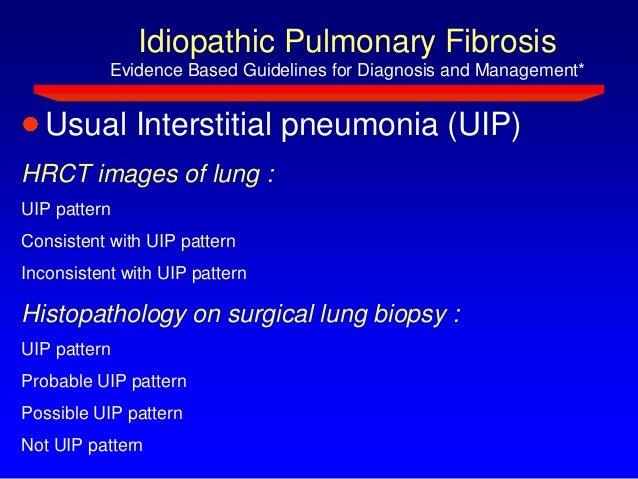 Idiopathic Pulmonary Fibrosis
Evidence Based Guidelines for Diagnosis and Management*

● Usual Interstitial pneumonia (UIP)

HRCT images of lung :

UIP pattern

Consistent with UIP pattern

Inconsistent with UIP pattern

Histopathology on surgical lung biopsy :

UIP pattern

Probable UIP pattern

Possible UIP pattern

Not UIP pattern